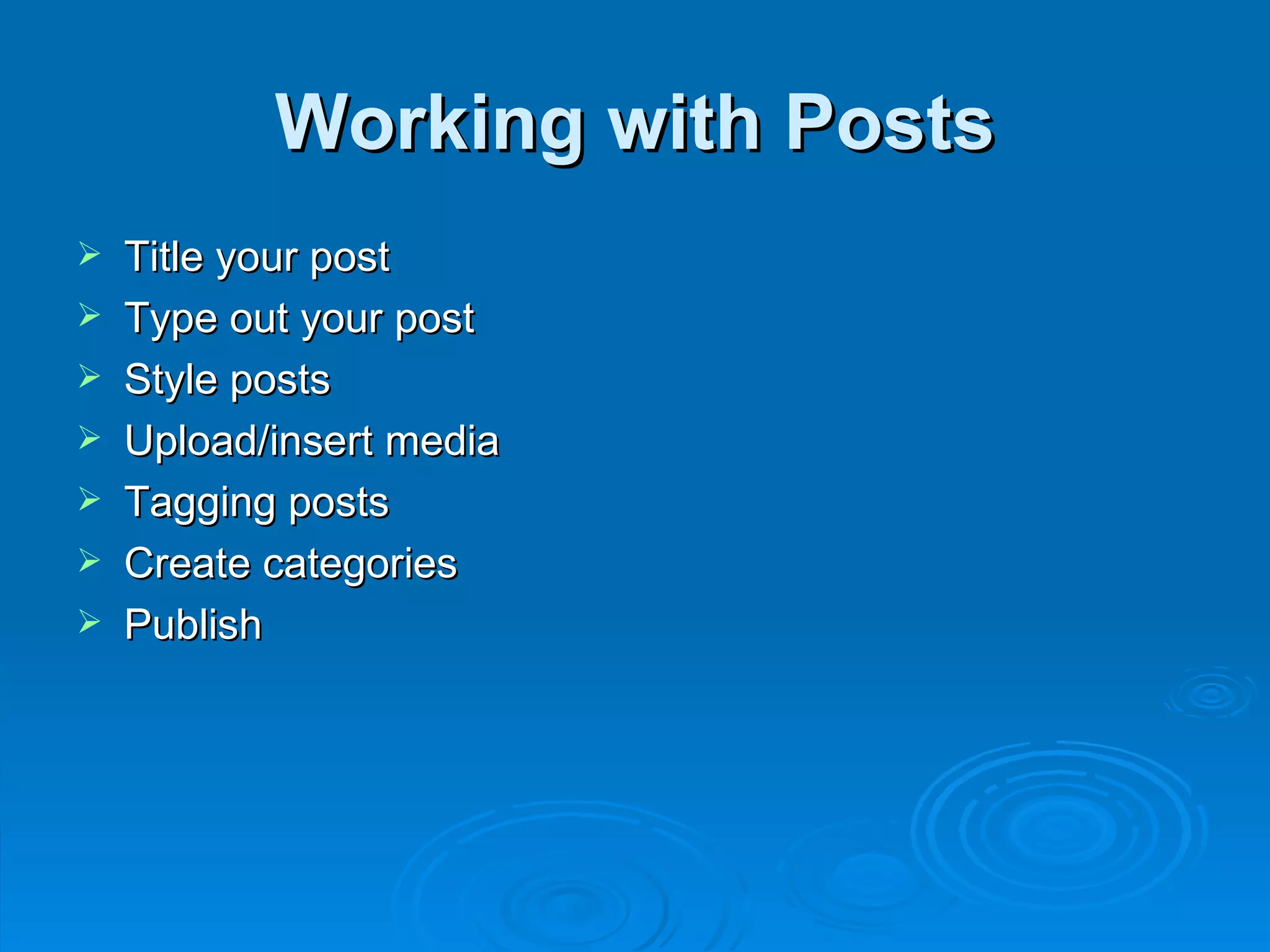 Working with Posts

➢ Title your post
➢ Type out your post
➢ Style posts
➢ Upload/insert media
➢ Tagging posts
➢ Create categories
➢ Publish